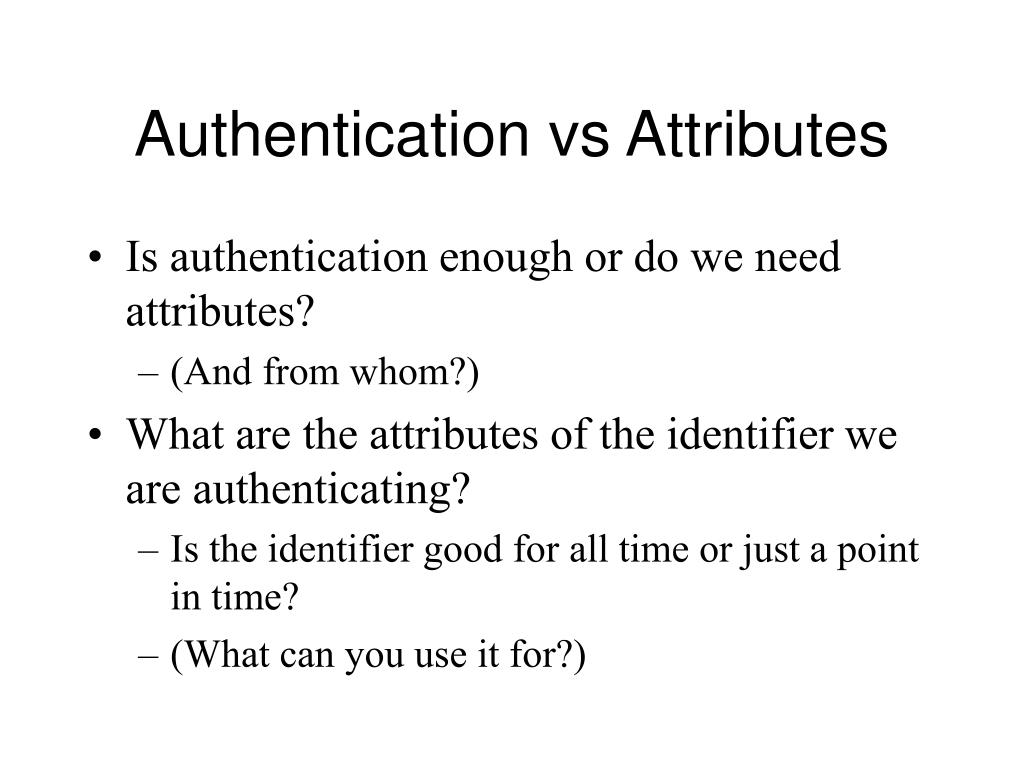 Authentication vs Attributes

• Is authentication enough or do we need attributes?
– (And from whom?)
• What are the attributes of the identifier we are authenticating?
– Is the identifier good for all time or just a point in time?
– (What can you use it for?)